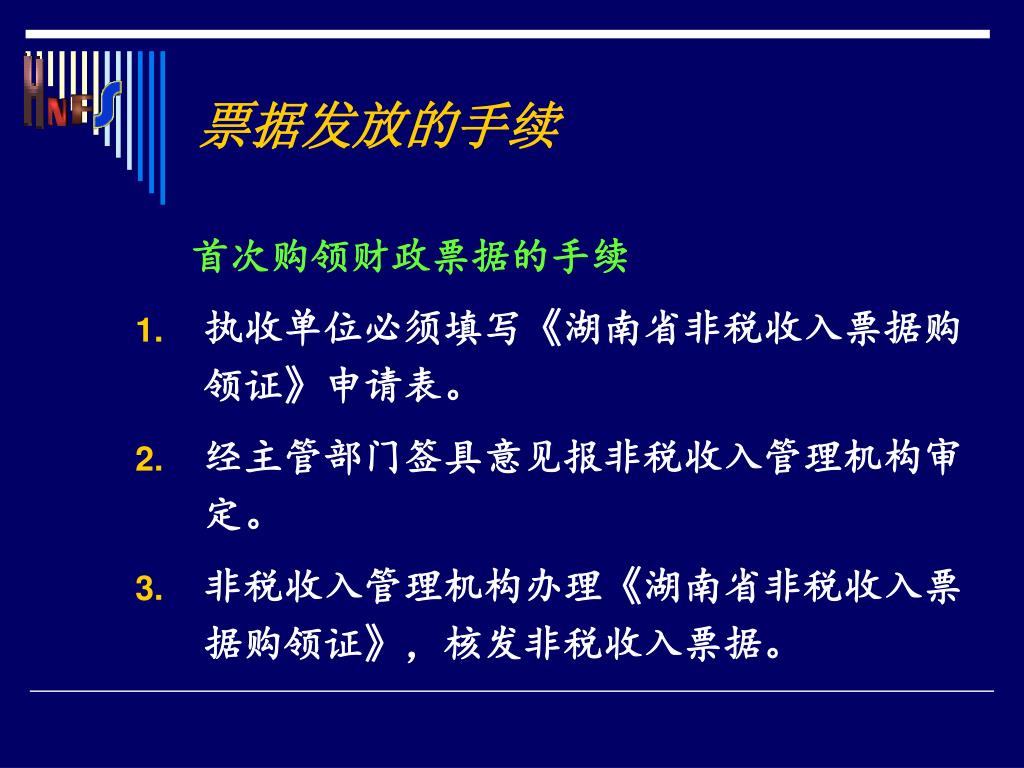 HNFS

票据发放的手续

首次购领财政票据的手续

1. 执收单位必须填写《湖南省非税收入票据购领证》申请表。

2. 经主管部门签具意见报非税收入管理机构审定。

3. 非税收入管理机构办理《湖南省非税收入票据购领证》，核发非税收入票据。